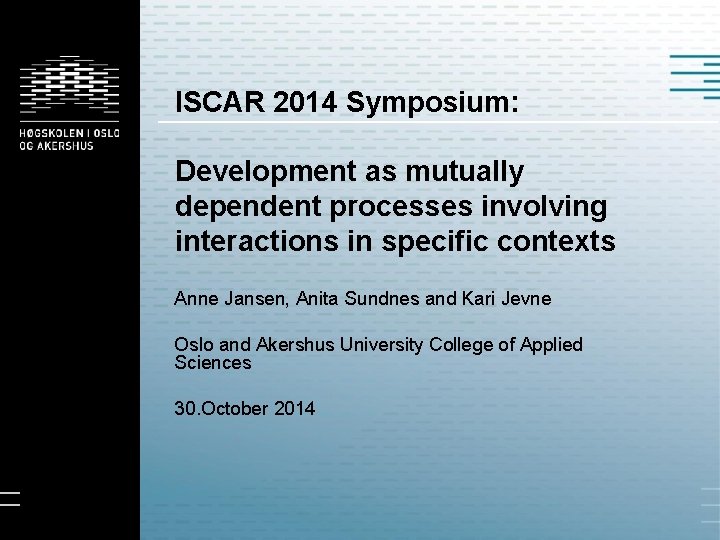 HØGSKOLEN I OSLO OG AKERSHUS

ISCAR 2014 Symposium:

Development as mutually dependent processes involving interactions in specific contexts

Anne Jansen, Anita Sundnes and Kari Jevne

Oslo and Akershus University College of Applied Sciences

30.October 2014